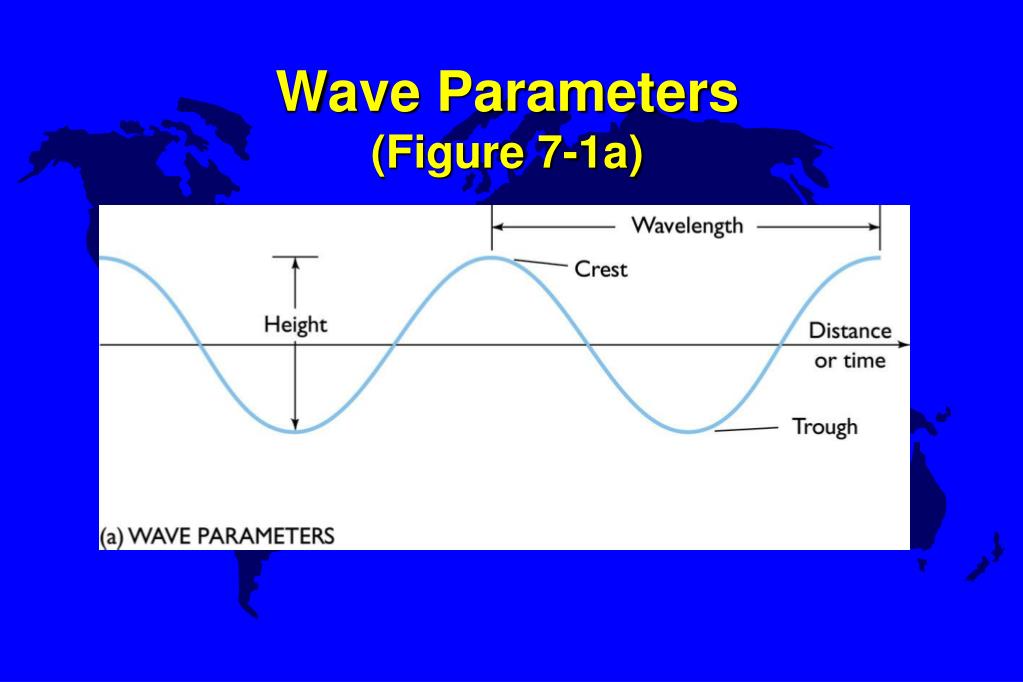 Wave Parameters
(Figure 7-1a)

Wavelength

Crest

Height

Distance or time

Trough

(a) WAVE PARAMETERS